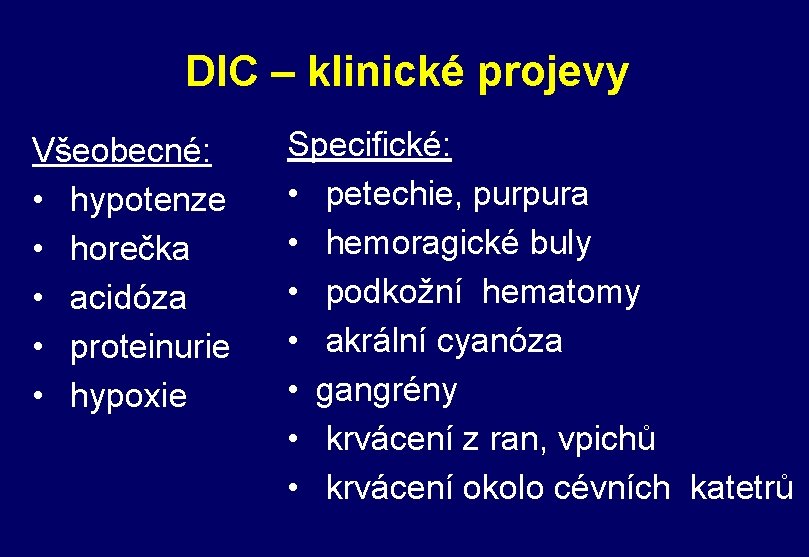 DIC – klinické projevy

Všeobecné:
• hypotenze
• horečka
• acidóza
• proteinurie
• hypoxie

Specifické:
• petechie, purpura
• hemoragické buly
• podkožní hematomy
• akrální cyanóza
• gangrény
• krvácení z ran, vpichů
• krvácení okolo cévních katetrů